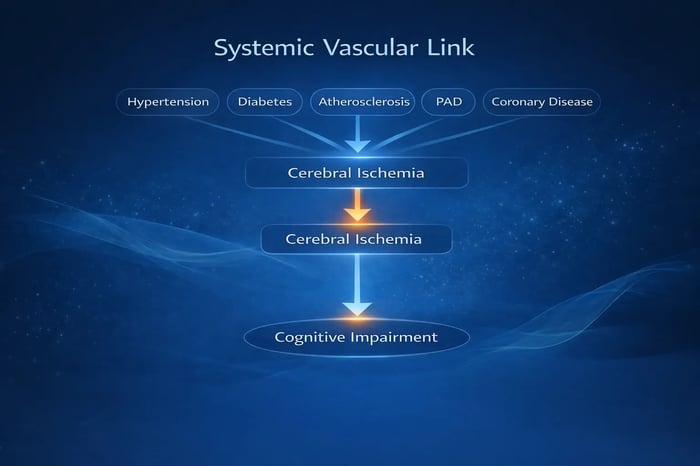 Systemic Vascular Link

Hypertension

Diabetes

Atherosclerosis

PAD

Coronary Disease

Cerebral Ischemia

Cerebral Ischemia

Cognitive Impairment